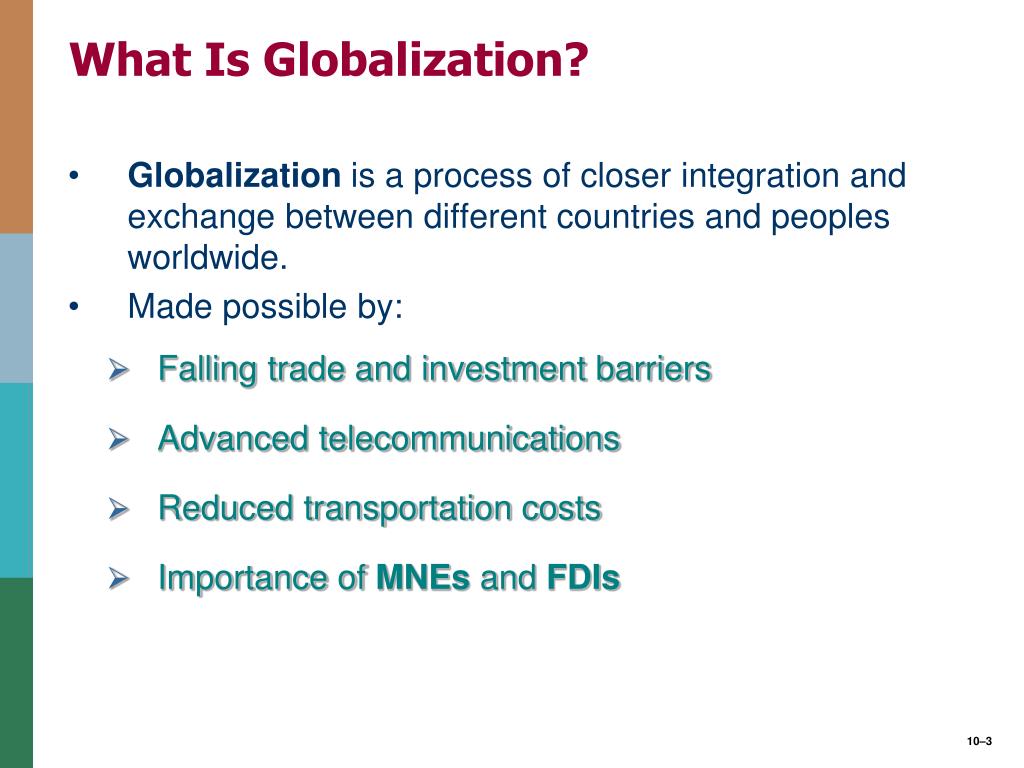 What Is Globalization?

• Globalization is a process of closer integration and exchange between different countries and peoples worldwide.
• Made possible by:
➢ Falling trade and investment barriers
➢ Advanced telecommunications
➢ Reduced transportation costs
➢ Importance of MNEs and FDIs

10–3